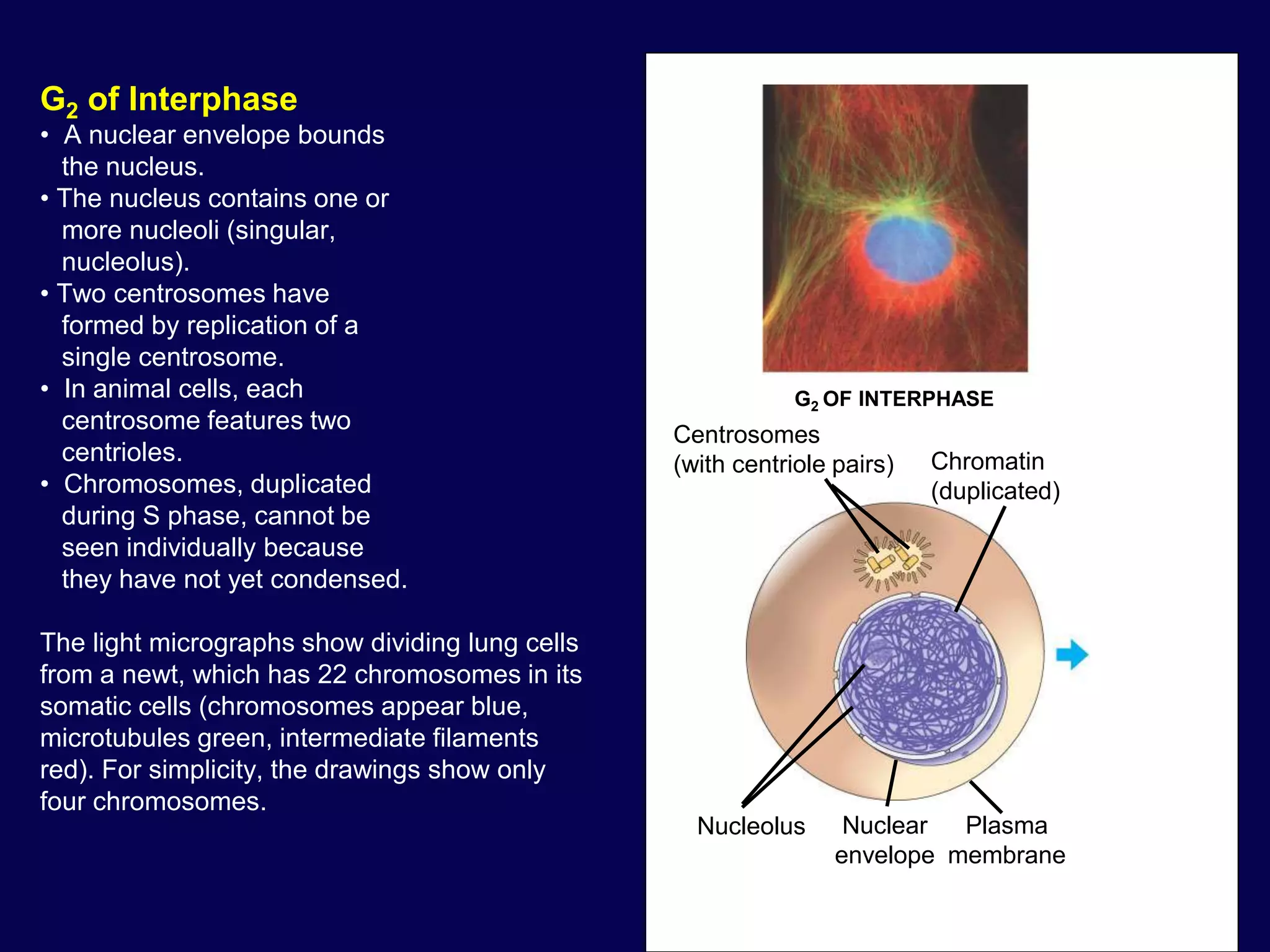 $G_2$ of Interphase

• A nuclear envelope bounds the nucleus.
• The nucleus contains one or more nucleoli (singular, nucleolus).
• Two centrosomes have formed by replication of a single centrosome.
• In animal cells, each centrosome features two centrioles.
• Chromosomes, duplicated during S phase, cannot be seen individually because they have not yet condensed.

The light micrographs show dividing lung cells from a newt, which has 22 chromosomes in its somatic cells (chromosomes appear blue, microtubules green, intermediate filaments red). For simplicity, the drawings show only four chromosomes.

$G_2$ OF INTERPHASE

Centrosomes (with centriole pairs)

Chromatin (duplicated)

Nucleolus

Nuclear envelope

Plasma membrane